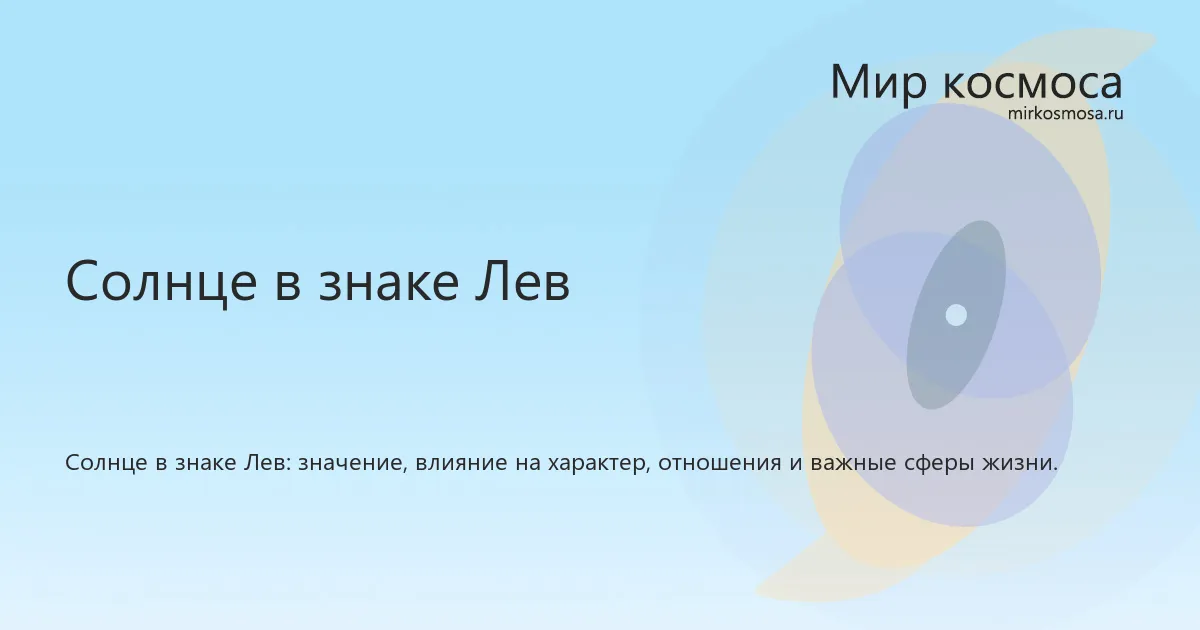 Мир космоса
mirkosmosa.ru

Солнце в знаке Лев

Солнце в знаке Лев: значение, влияние на характер, отношения и важные сферы жизни.